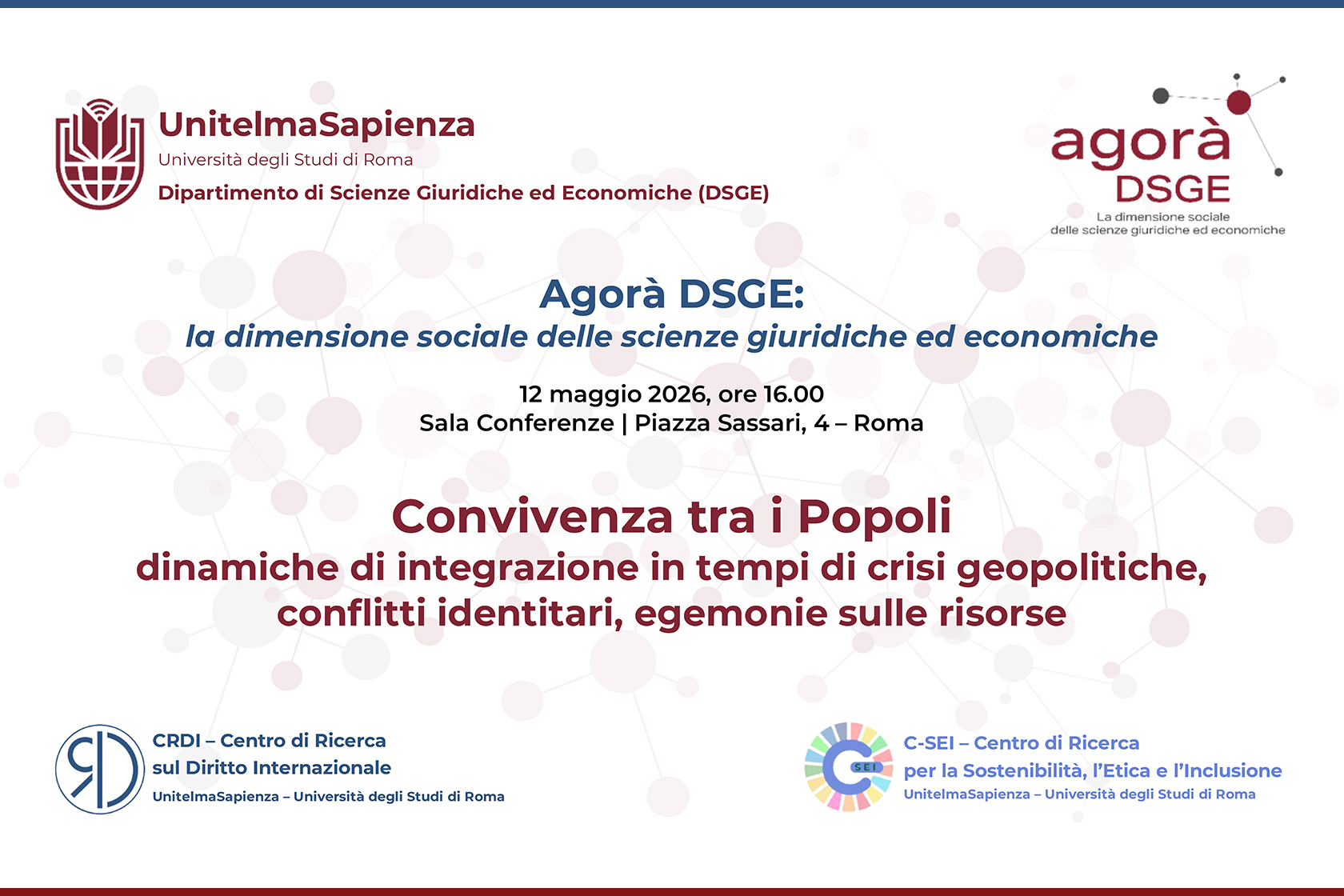 UnitelmaSapienza
Università degli Studi di Roma
Dipartimento di Scienze Giuridiche ed Economiche (DSGE)

agorà
DSGE
La dimensione sociale
delle scienze giuridiche ed economiche

Agorà DSGE:
la dimensione sociale delle scienze giuridiche ed economiche

12 maggio 2026, ore 16.00
Sala Conferenze | Piazza Sassari, 4 – Roma

Convivenza tra i Popoli
dinamiche di integrazione in tempi di crisi geopolitiche, conflitti identitari, egemonie sulle risorse

CRDI – Centro di Ricerca
sul Diritto Internazionale
UnitelmaSapienza – Università degli Studi di Roma

SEI

C-SEI – Centro di Ricerca
per la Sostenibilità, l'Etica e l'Inclusione
UnitelmaSapienza – Università degli Studi di Roma